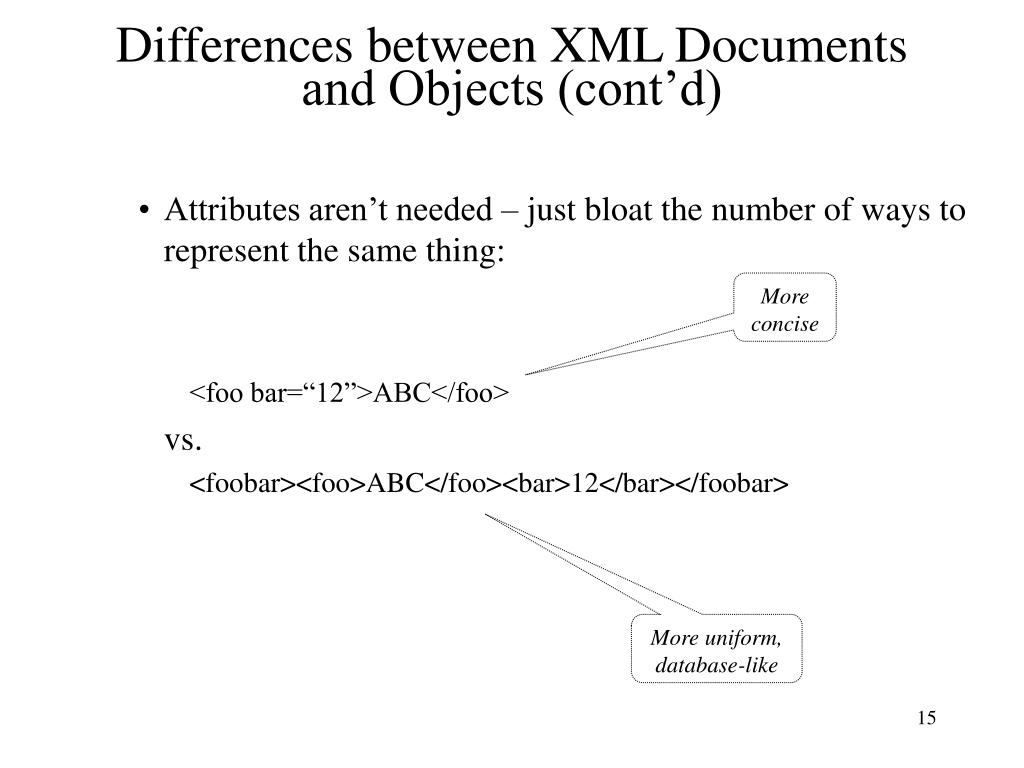 Differences between XML Documents and Objects (cont’d)

• Attributes aren’t needed – just bloat the number of ways to represent the same thing:

More concise

<foo bar=“12”>ABC</foo>

vs.

<foobar><foo>ABC</foo><bar>12</bar></foobar>

More uniform, database-like

15